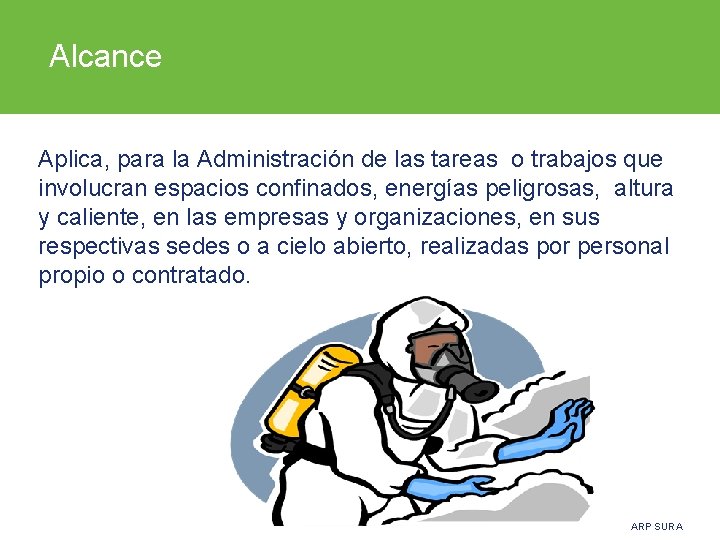 Alcance

Aplica, para la Administración de las tareas o trabajos que involucran espacios confinados, energías peligrosas, altura y caliente, en las empresas y organizaciones, en sus respectivas sedes o a cielo abierto, realizadas por personal propio o contratado.

ARP SURA